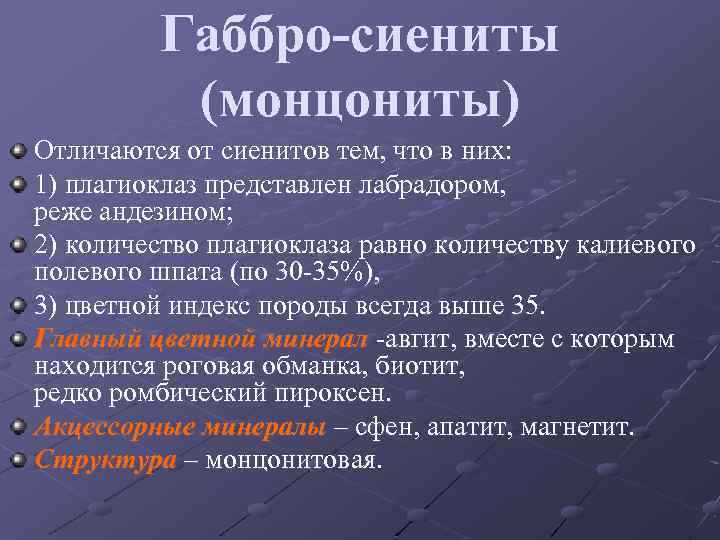 Габбро-сиениты (монцониты)

Отличаются от сиенитов тем, что в них:

1) плагиоклаз представлен лабрадором, реже андезином;

2) количество плагиоклаза равно количеству калиевого полевого шпата (по 30-35%),

3) цветной индекс породы всегда выше 35.

Главный цветной минерал -авгит, вместе с которым находится роговая обманка, биотит, редко ромбический пироксен.

Акцессорные минералы – сфен, апатит, магнетит.

Структура – монцонитовая.